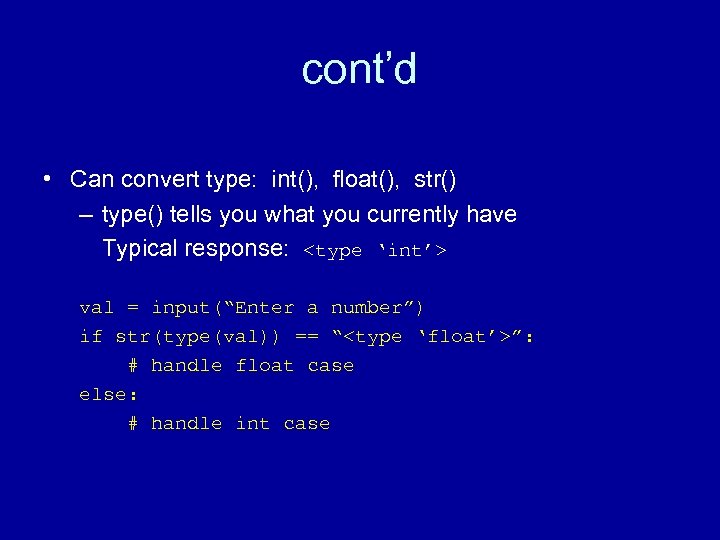 cont’d

• Can convert type: int(), float(), str()

– type() tells you what you currently have
Typical response: <type ‘int’>

val = input(“Enter a number”)
if str(type(val)) == “<type ‘float’>”:
    # handle float case
else:
    # handle int case